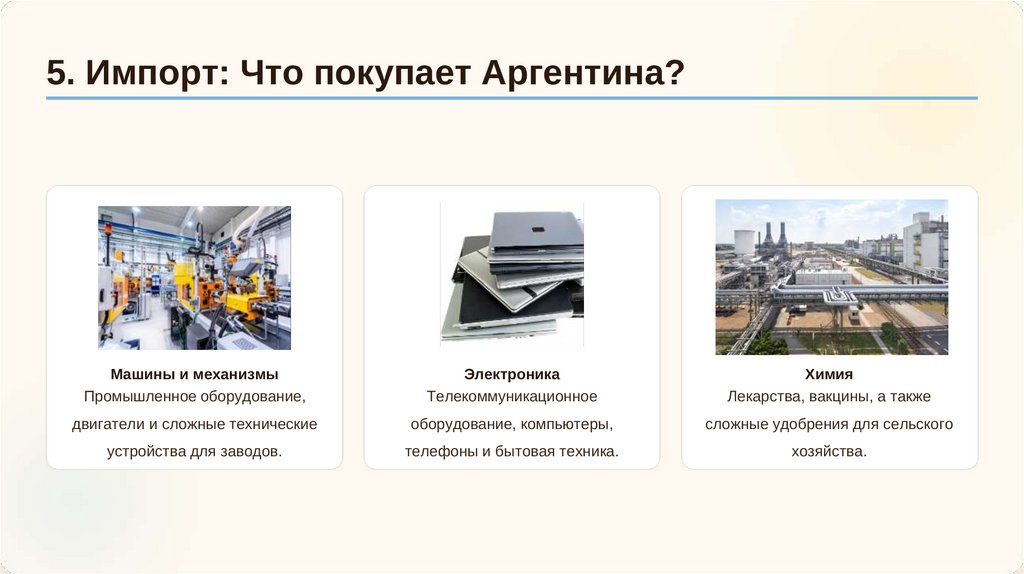 5. Импорт: Что покупает Аргентина?

Машины и механизмы
Промышленное оборудование, двигатели и сложные технические устройства для заводов.

Электроника
Телекоммуникационное оборудование, компьютеры, телефоны и бытовая техника.

Химия
Лекарства, вакцины, а также сложные удобрения для сельского хозяйства.